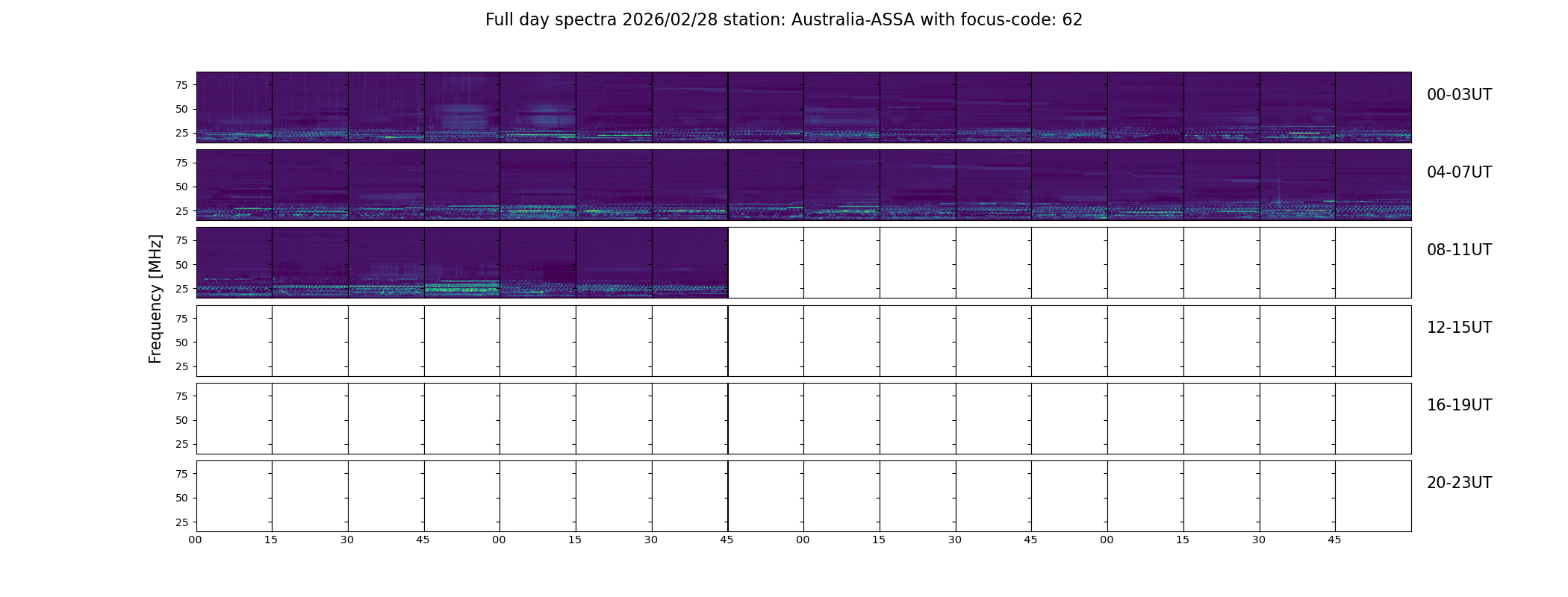 Full day spectra 2026/02/28 station: Australia-ASSA with focus-code: 62

Frequency [MHz]

75
50
25
00-03UT

75
50
25
04-07UT

75
50
25
08-11UT

75
50
25
12-15UT

75
50
25
16-19UT

75
50
25
20-23UT

00 15 30 45 00 15 30 45 00 15 30 45 00 15 30 45